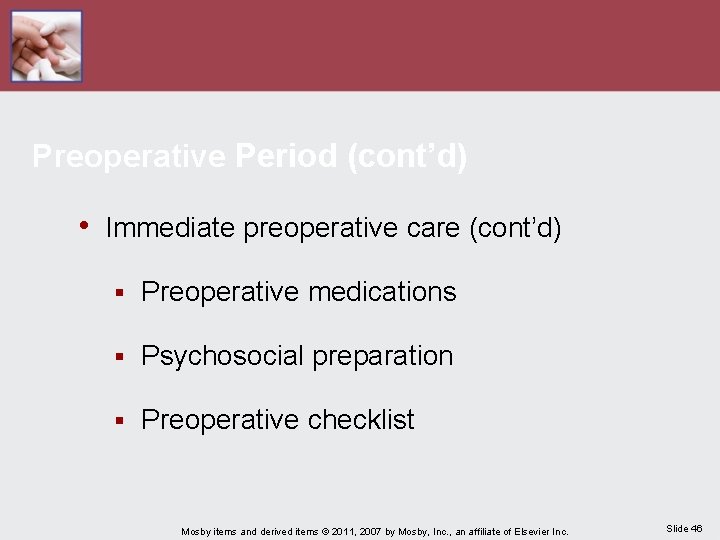 Preoperative Period (cont’d)

• Immediate preoperative care (cont’d)

▪ Preoperative medications

▪ Psychosocial preparation

▪ Preoperative checklist

Mosby items and derived items © 2011, 2007 by Mosby, Inc., an affiliate of Elsevier Inc.

Slide 46